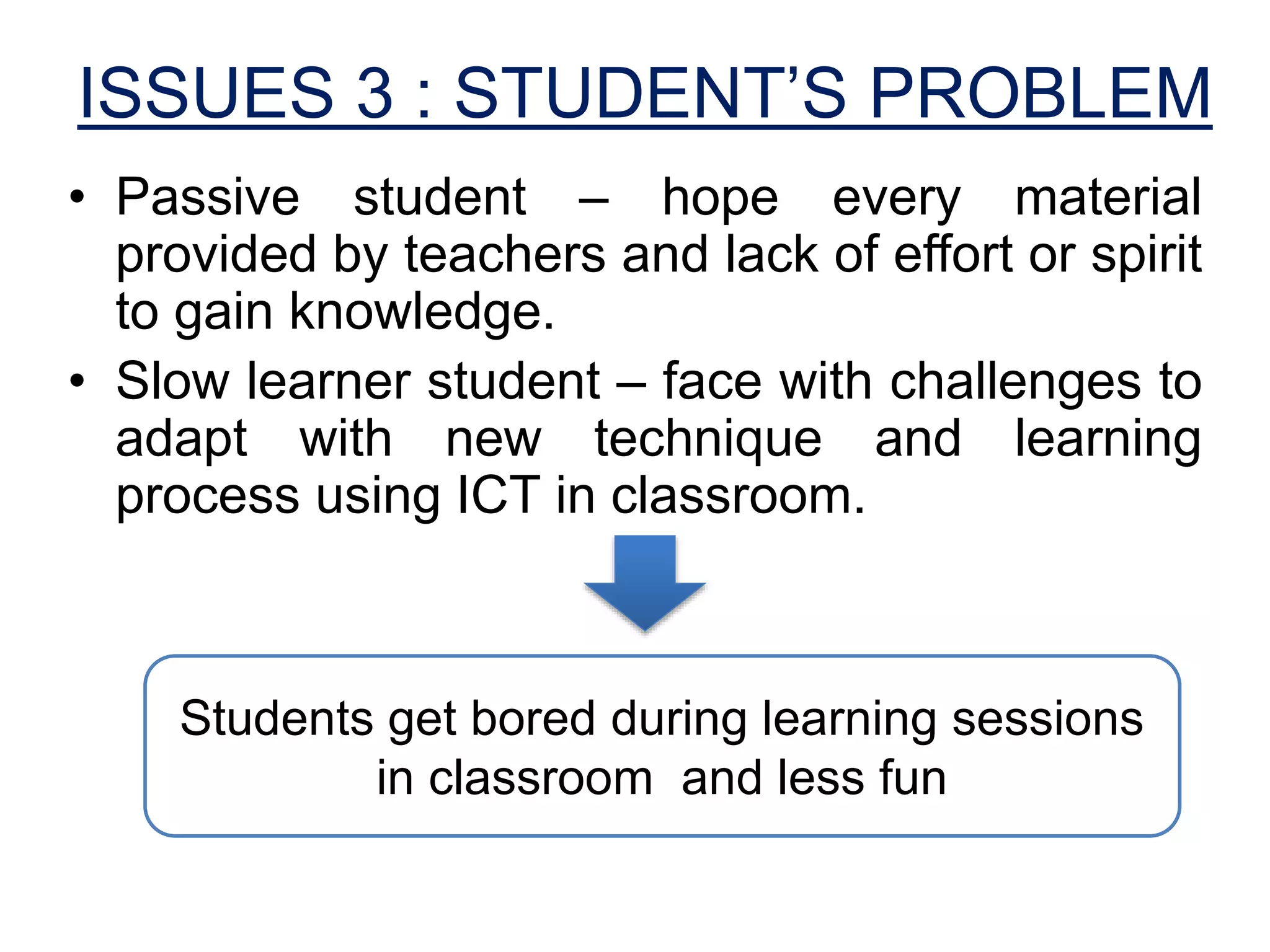 ISSUES 3 : STUDENT'S PROBLEM

• Passive student – hope every material provided by teachers and lack of effort or spirit to gain knowledge.

• Slow learner student – face with challenges to adapt with new technique and learning process using ICT in classroom.

Students get bored during learning sessions in classroom and less fun